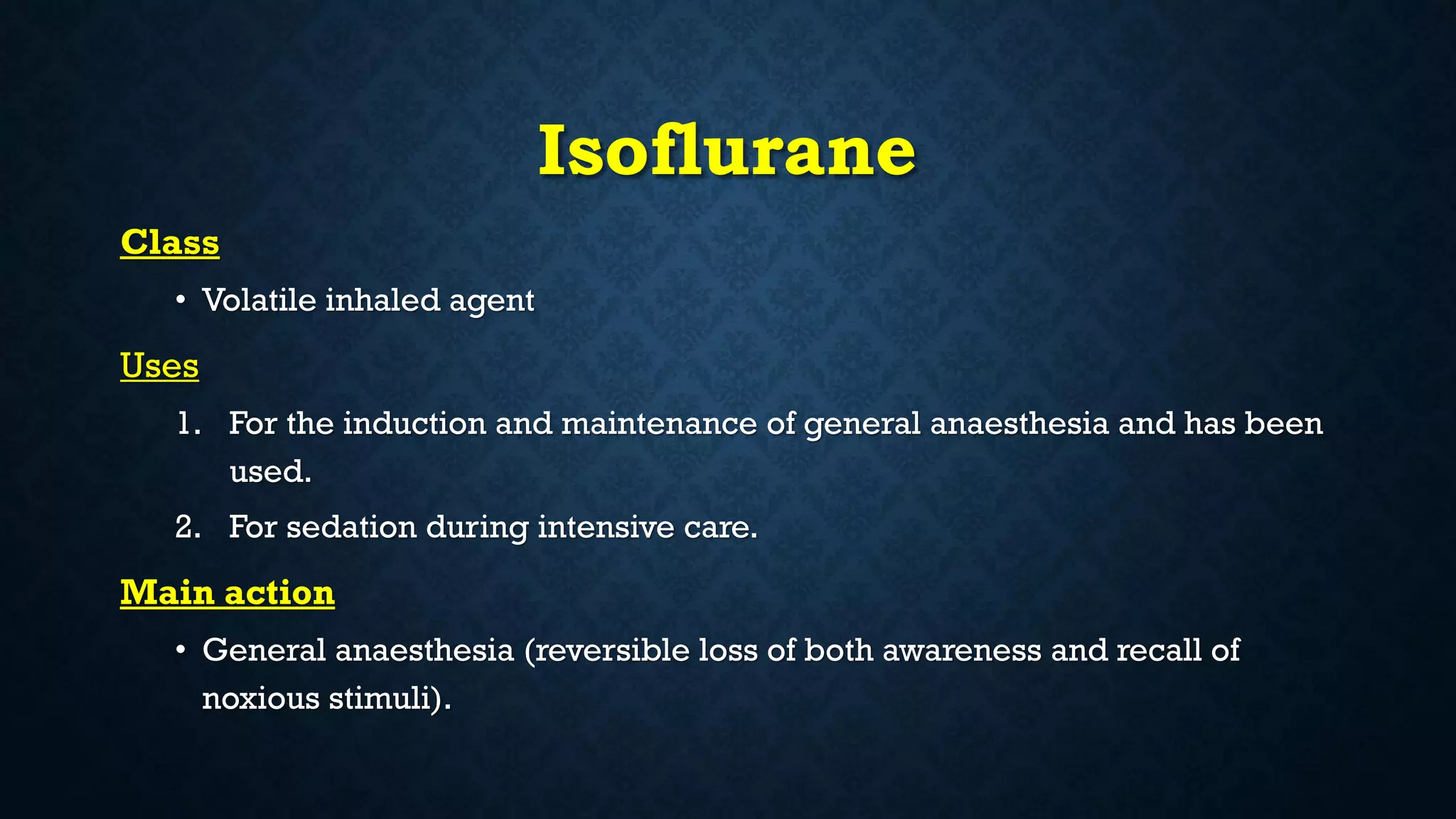 Isoflurane

Class

• Volatile inhaled agent

Uses

1. For the induction and maintenance of general anaesthesia and has been used.
2. For sedation during intensive care.

Main action

• General anaesthesia (reversible loss of both awareness and recall of noxious stimuli).